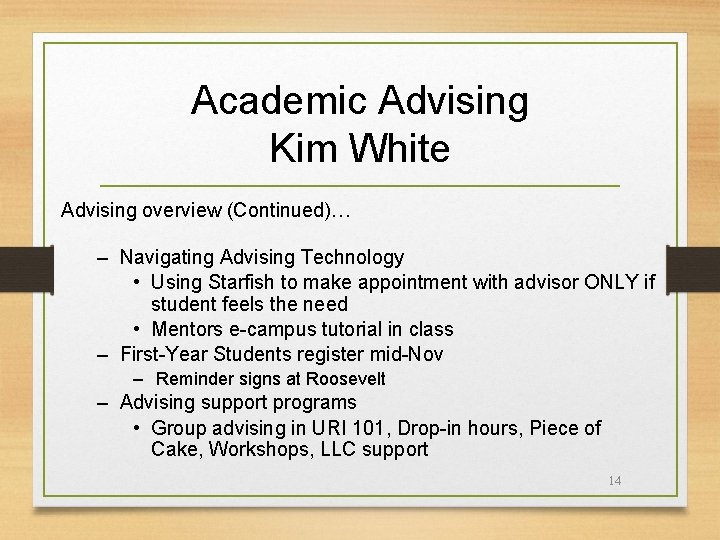 Academic Advising
Kim White

Advising overview (Continued)…

– Navigating Advising Technology
• Using Starfish to make appointment with advisor ONLY if student feels the need
• Mentors e-campus tutorial in class
– First-Year Students register mid-Nov
– Reminder signs at Roosevelt
– Advising support programs
• Group advising in URI 101, Drop-in hours, Piece of Cake, Workshops, LLC support

14